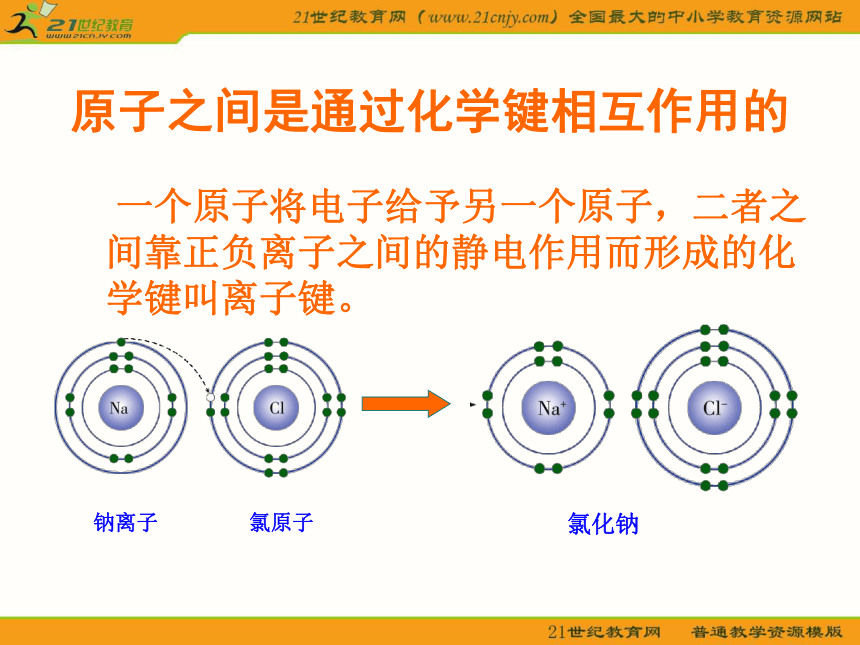 21世纪教育
www.21cnjy.com

21世纪教育网（www.21cnjy.com）全国最大的中小学教育资源网站

原子之间是通过化学键相互作用的

一个原子将电子给予另一个原子，二者之间靠正负离子之间的静电作用而形成的化学键叫离子键。

Na

Cl

$Na^+$

$Cl^-$

钠离子

氯原子

氯化钠

21世纪教育网　普通教学资源模版